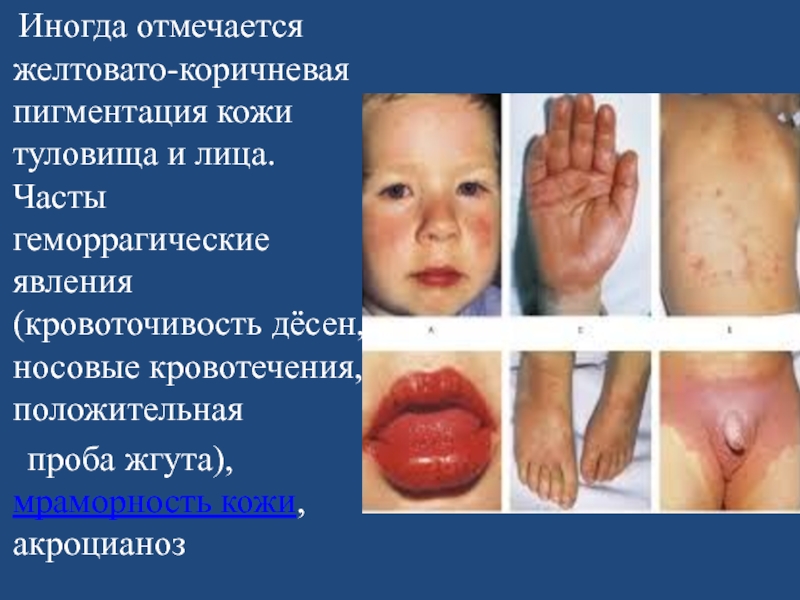 Иногда отмечается желтовато-коричневая пигментация кожи туловища и лица. Часты геморрагические явления (кровоточивость дёсен, носовые кровотечения, положительная

проба жгута), мраморность кожи, акроцианоз

A

C

B